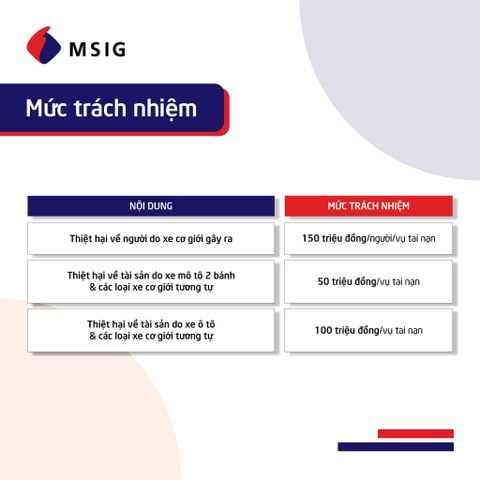 MSIG

Mức trách nhiệm

| NỘI DUNG | MỨC TRÁCH NHIỆM |
|---|---|
| Thiệt hại về người do xe cơ giới gây ra | 150 triệu đồng/người/vụ tai nạn |
| Thiệt hại về tài sản do xe mô tô 2 bánh & các loại xe cơ giới tương tự | 50 triệu đồng/vụ tai nạn |
| Thiệt hại về tài sản do xe ô tô & các loại xe cơ giới tương tự | 100 triệu đồng/vụ tai nạn |